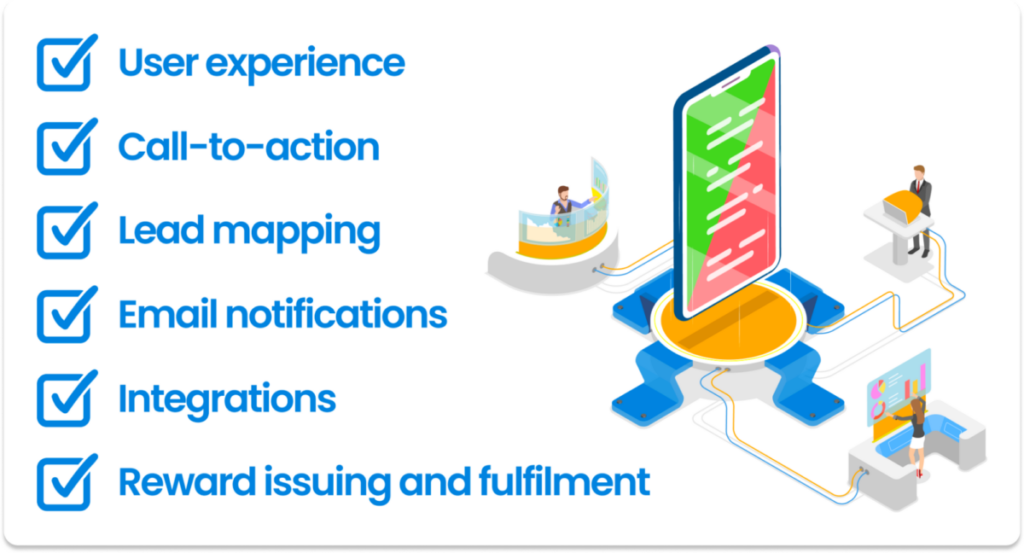 User experience

Call-to-action

Lead mapping

Email notifications

Integrations

Reward issuing and fulfilment